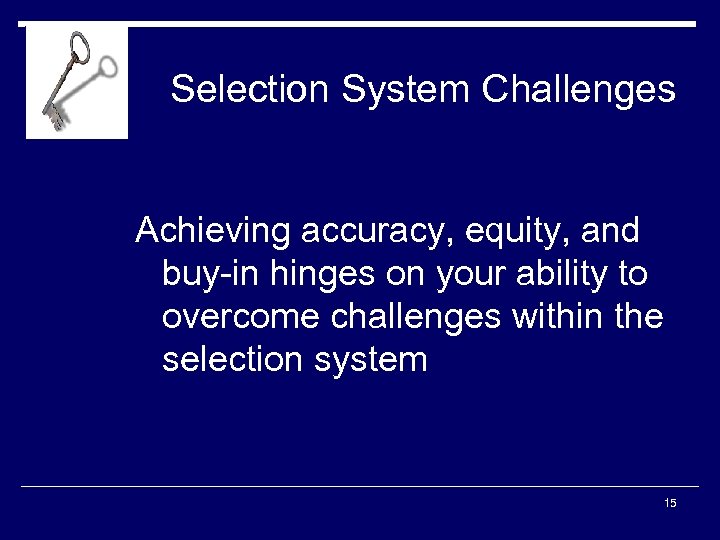 Selection System Challenges

Achieving accuracy, equity, and buy-in hinges on your ability to overcome challenges within the selection system

15